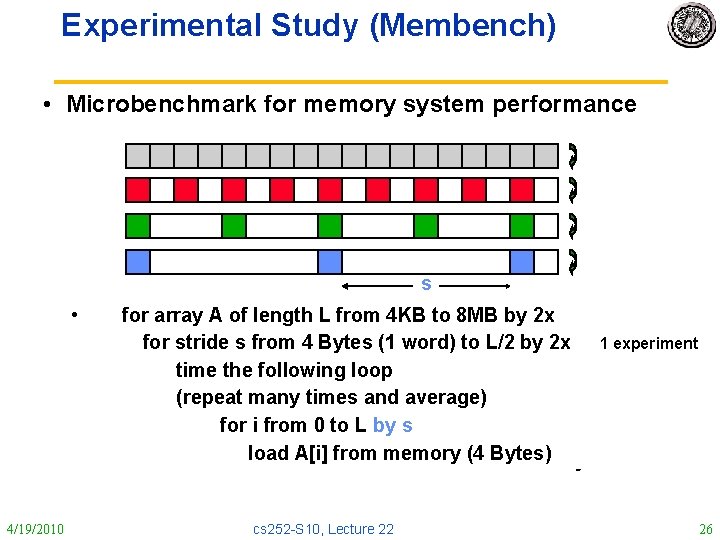 Experimental Study (Membench)

• Microbenchmark for memory system performance

s

• for array A of length L from 4KB to 8MB by 2x
for stride s from 4 Bytes (1 word) to L/2 by 2x
time the following loop
(repeat many times and average)
for i from 0 to L by s
load A[i] from memory (4 Bytes)

1 experiment

4/19/2010 cs252-S10, Lecture 22 26